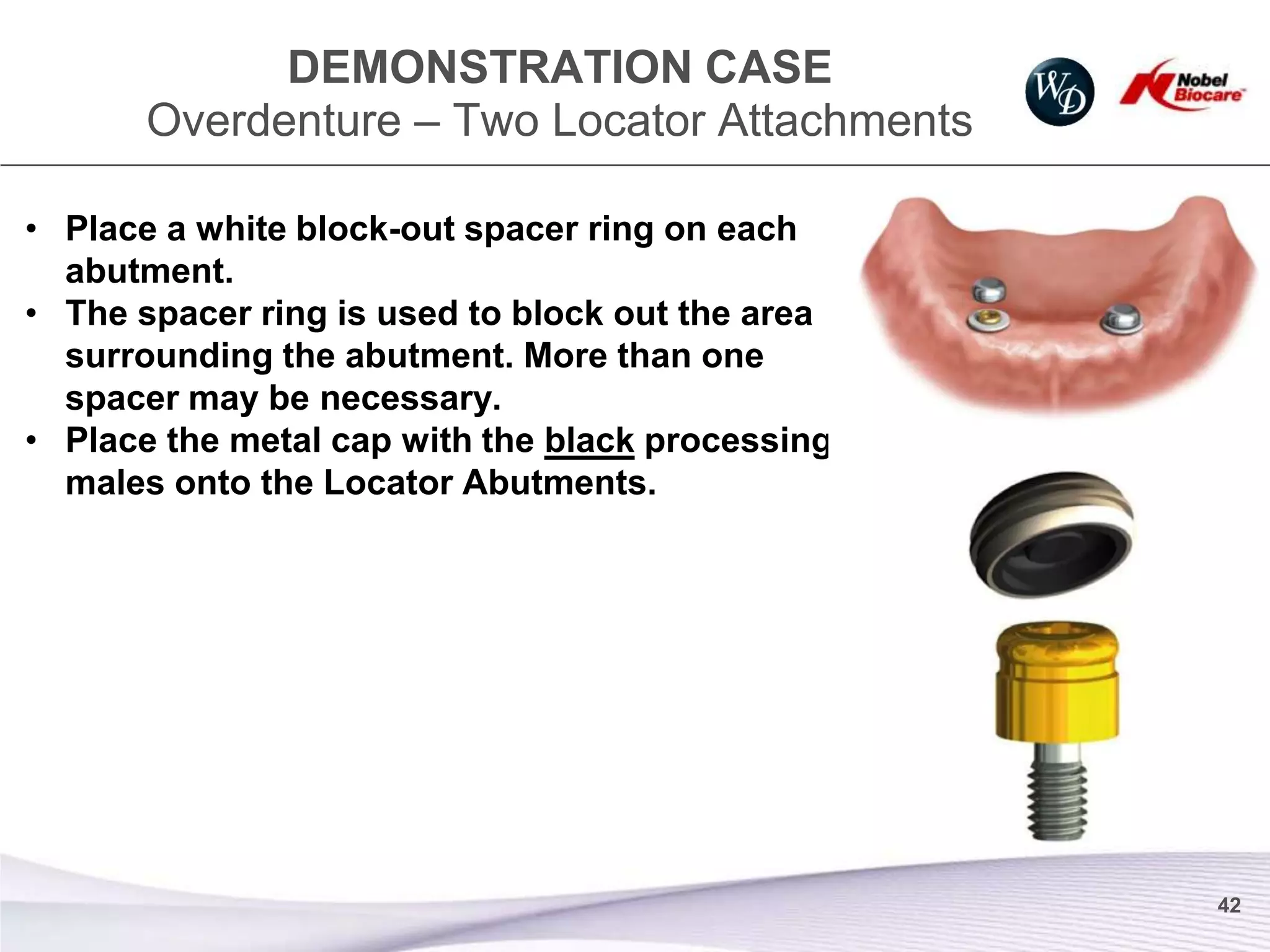 DEMONSTRATION CASE
Overdenture – Two Locator Attachments

WD

Nobel Biocare

• Place a white block-out spacer ring on each abutment.
• The spacer ring is used to block out the area surrounding the abutment. More than one spacer may be necessary.
• Place the metal cap with the black processing males onto the Locator Abutments.

42